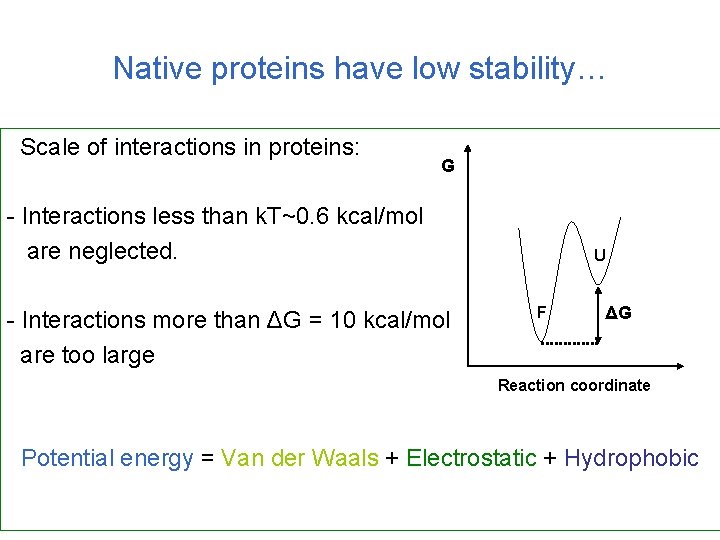 Native proteins have low stability…

Scale of interactions in proteins:

- Interactions less than kT~0.6 kcal/mol are neglected.

- Interactions more than ΔG = 10 kcal/mol are too large

G

U

F

ΔG

Reaction coordinate

Potential energy = Van der Waals + Electrostatic + Hydrophobic